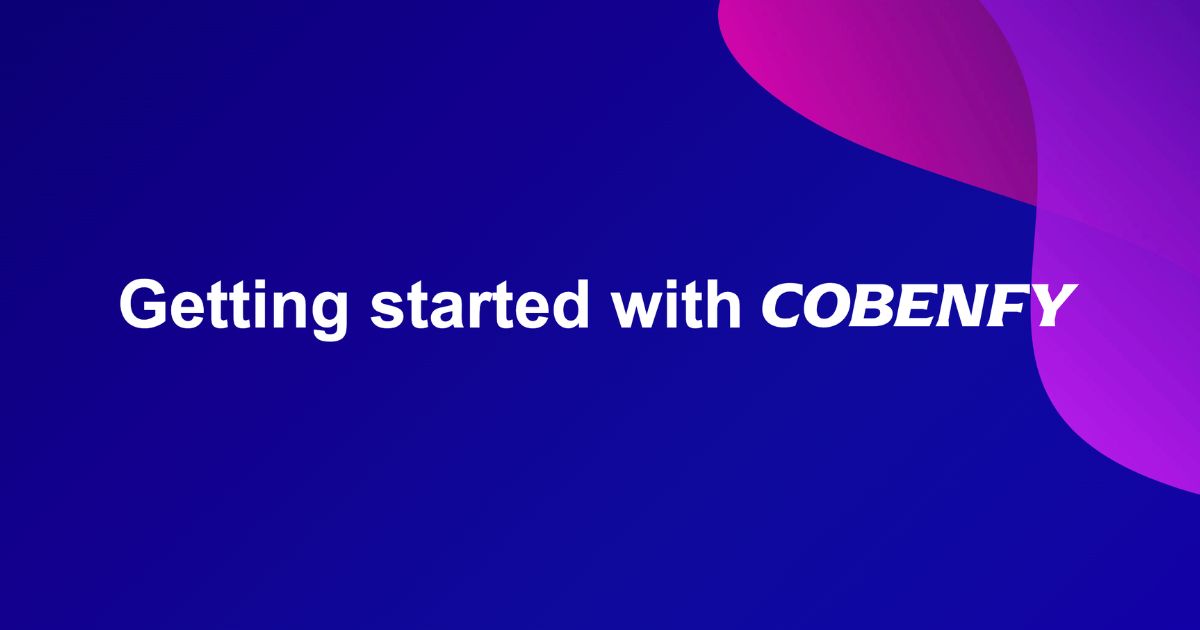 Getting started with COBENFY